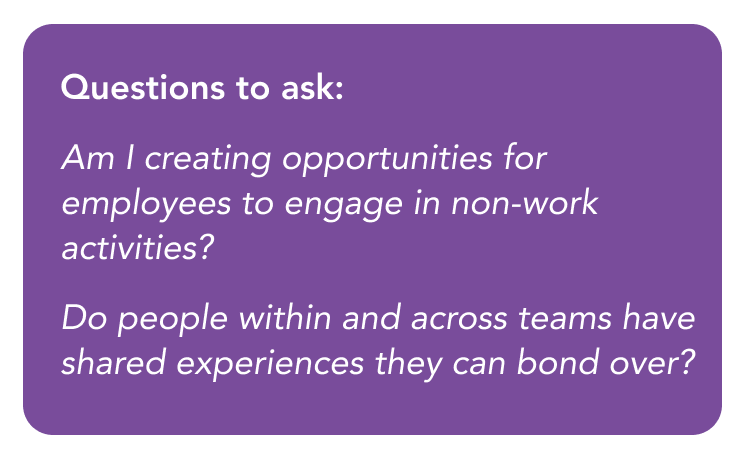 Questions to ask:

Am I creating opportunities for employees to engage in non-work activities?

Do people within and across teams have shared experiences they can bond over?